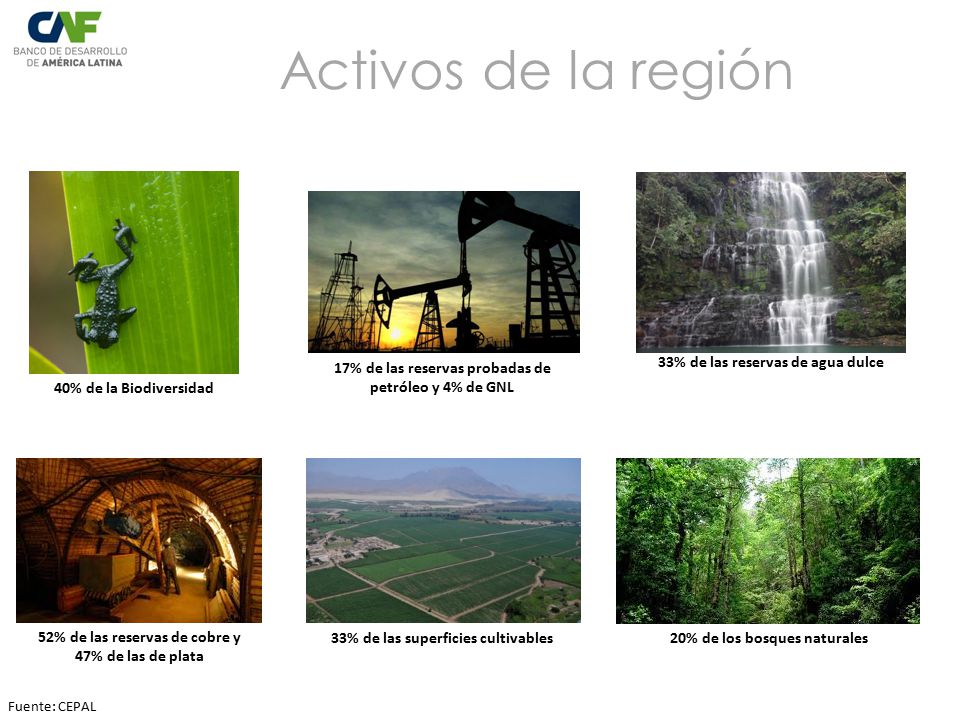 CAF
BANCO DE DESARROLLO DE AMÉRICA LATINA

Activos de la región

40% de la Biodiversidad

17% de las reservas probadas de petróleo y 4% de GNL

33% de las reservas de agua dulce

52% de las reservas de cobre y 47% de las de plata

33% de las superficies cultivables

20% de los bosques naturales

Fuente: CEPAL